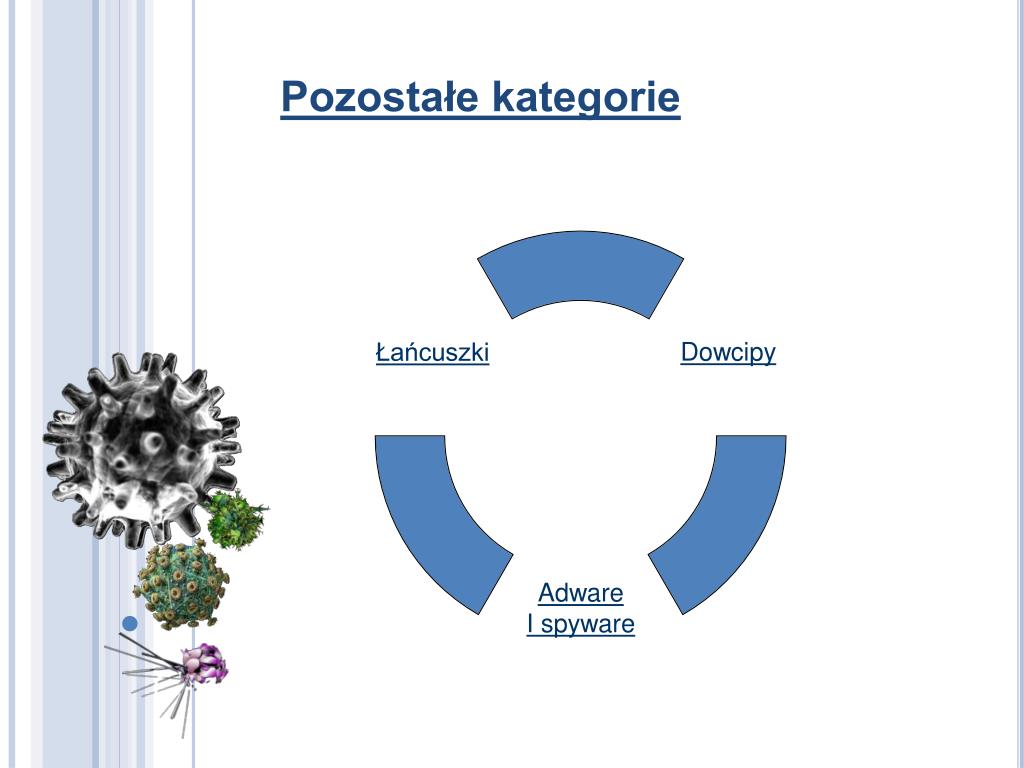 Pozostałe kategorie

Łańcuszki

Dowcipy

Adware
I spyware